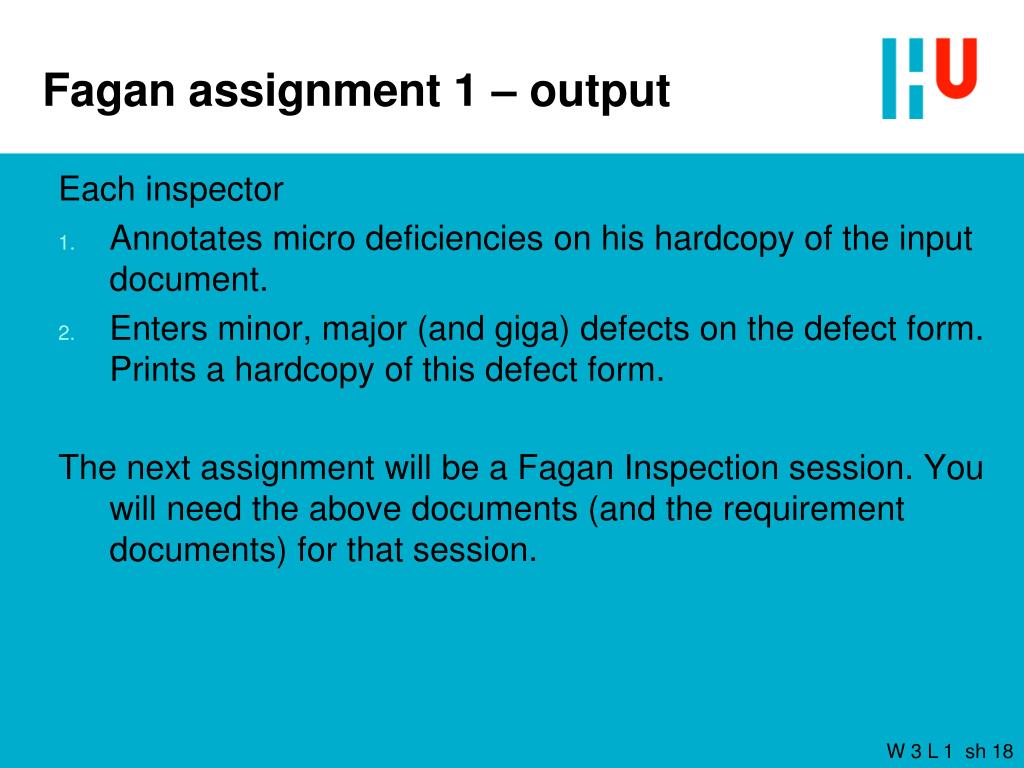 Fagan assignment 1 – output

HU

Each inspector

1. Annotates micro deficiencies on his hardcopy of the input document.
2. Enters minor, major (and giga) defects on the defect form. Prints a hardcopy of this defect form.

The next assignment will be a Fagan Inspection session. You will need the above documents (and the requirement documents) for that session.

W 3 L 1 sh 18